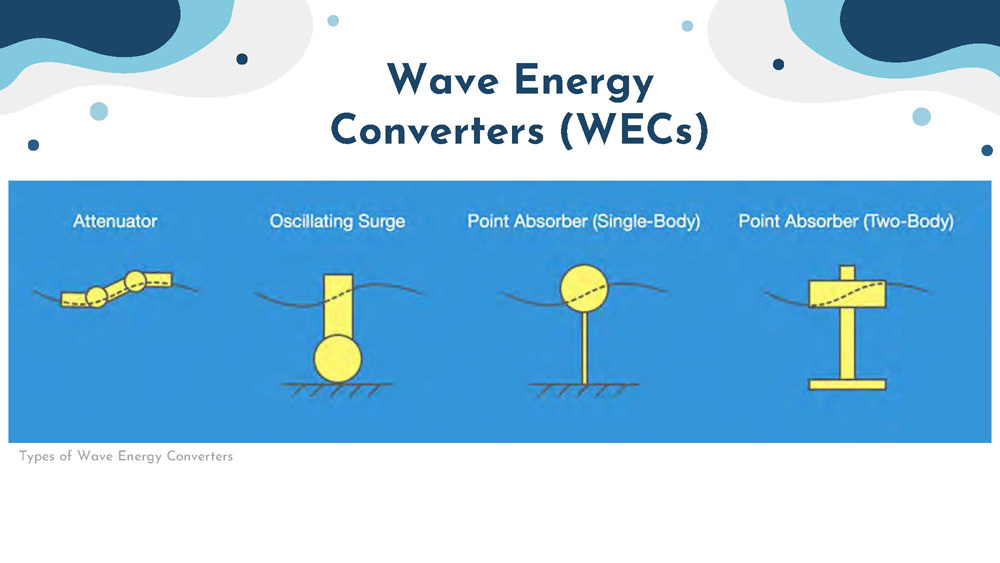 Wave Energy Converters (WECs)

Attenuator

Oscillating Surge

Point Absorber (Single-Body)

Point Absorber (Two-Body)

Types of Wave Energy Converters